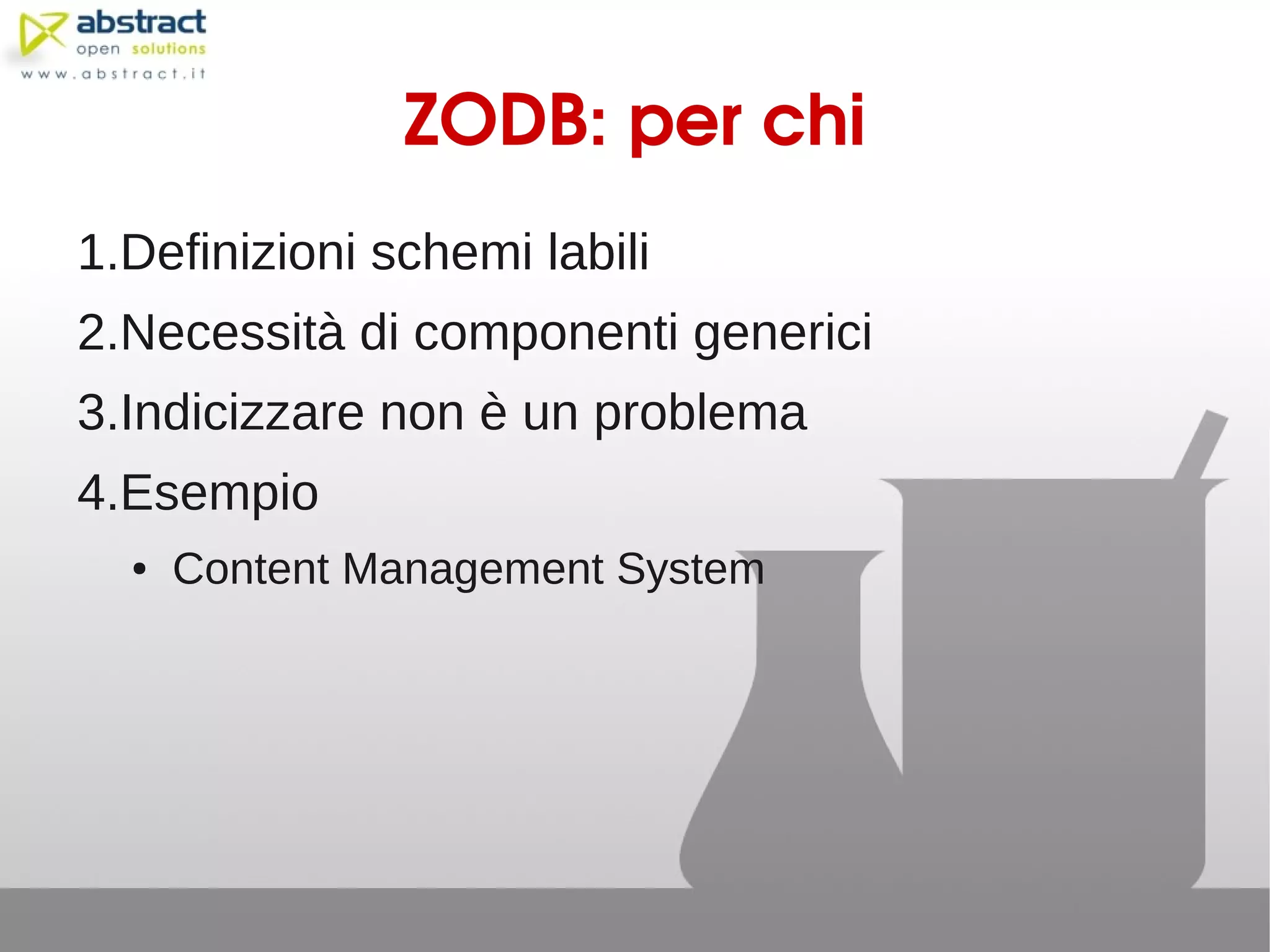 abstract
open solutions
www.abstract.it

ZODB: per chi

1.Definizioni schemi labili

2.Necessità di componenti generici

3.Indicizzare non è un problema

4.Esempio

• Content Management System